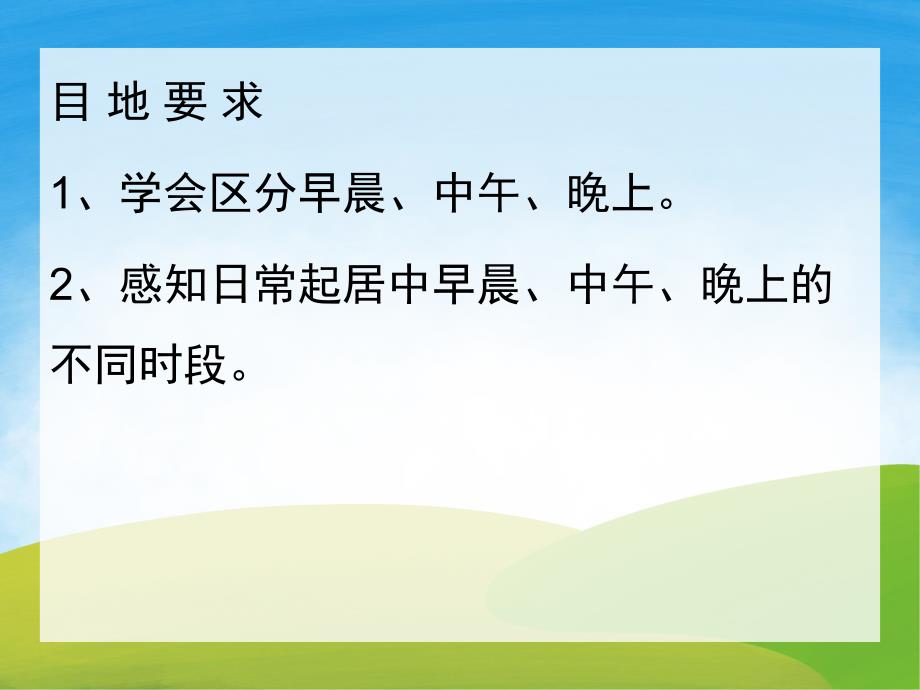 目 地 要 求

1、学会区分早晨、中午、晚上。

2、感知日常起居中早晨、中午、晚上的不同时段。